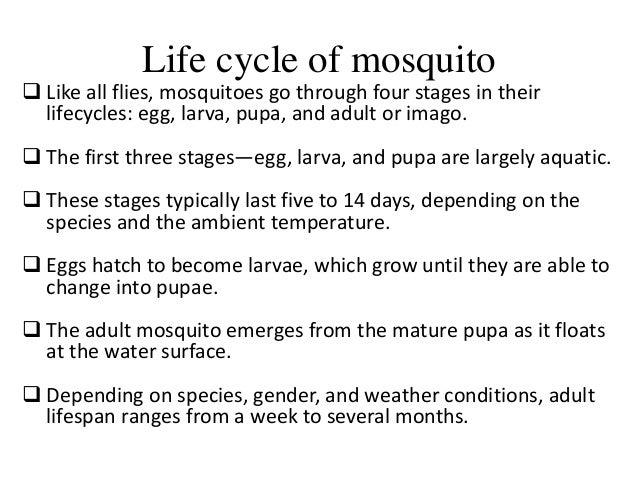 Life cycle of mosquito

❑ Like all flies, mosquitoes go through four stages in their lifecycles: egg, larva, pupa, and adult or imago.

❑ The first three stages—egg, larva, and pupa are largely aquatic.

❑ These stages typically last five to 14 days, depending on the species and the ambient temperature.

❑ Eggs hatch to become larvae, which grow until they are able to change into pupae.

❑ The adult mosquito emerges from the mature pupa as it floats at the water surface.

❑ Depending on species, gender, and weather conditions, adult lifespan ranges from a week to several months.